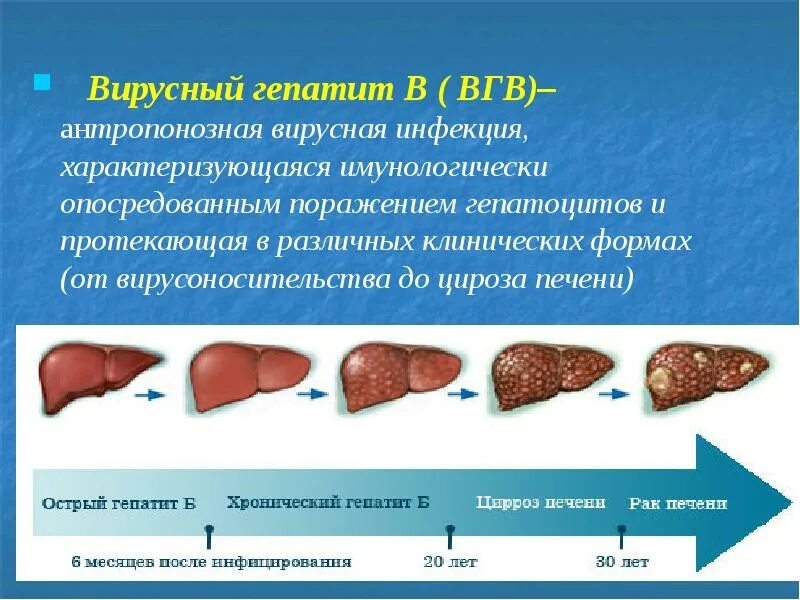 Вирусный гепатит В ( ВГВ)– антропонозная вирусная инфекция, характеризующаяся имунологически опосредованным поражением гепатоцитов и протекающая в различных клинических формах (от вирусоносительства до цироза печени)

Острый гепатит Б
Хронический гепатит Б
Цирроз печени
Рак печени
6 месяцев после инфицирования
20 лет
30 лет